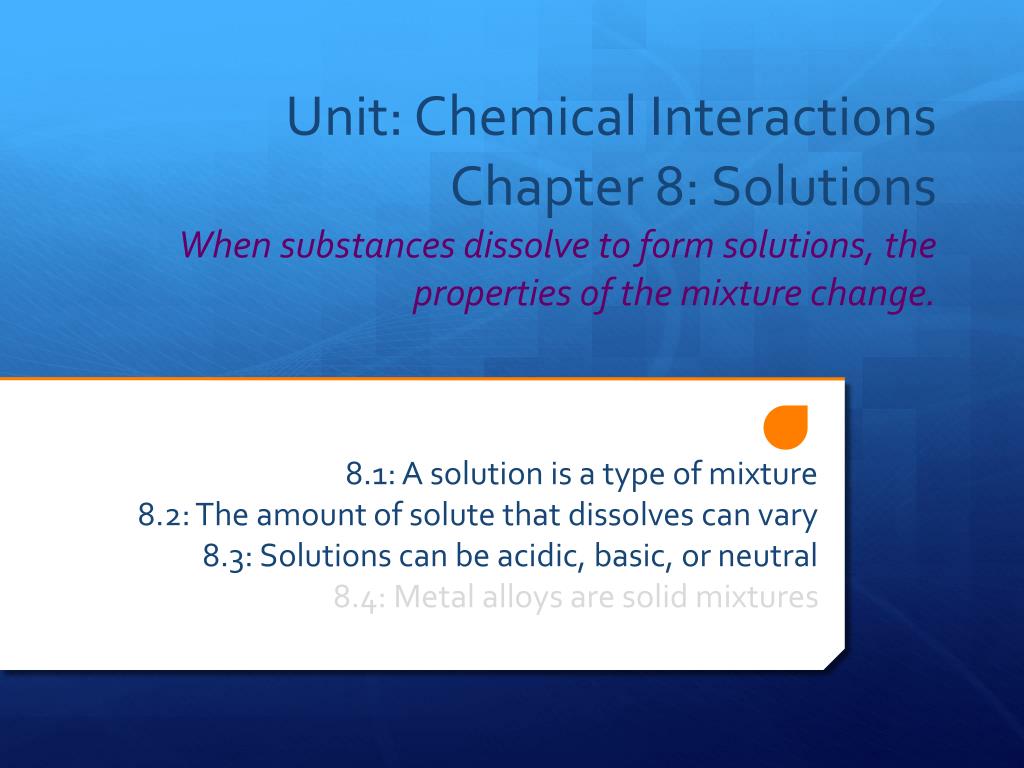 Unit: Chemical Interactions
Chapter 8: Solutions
When substances dissolve to form solutions, the properties of the mixture change.

8.1: A solution is a type of mixture
8.2: The amount of solute that dissolves can vary
8.3: Solutions can be acidic, basic, or neutral
8.4: Metal alloys are solid mixtures